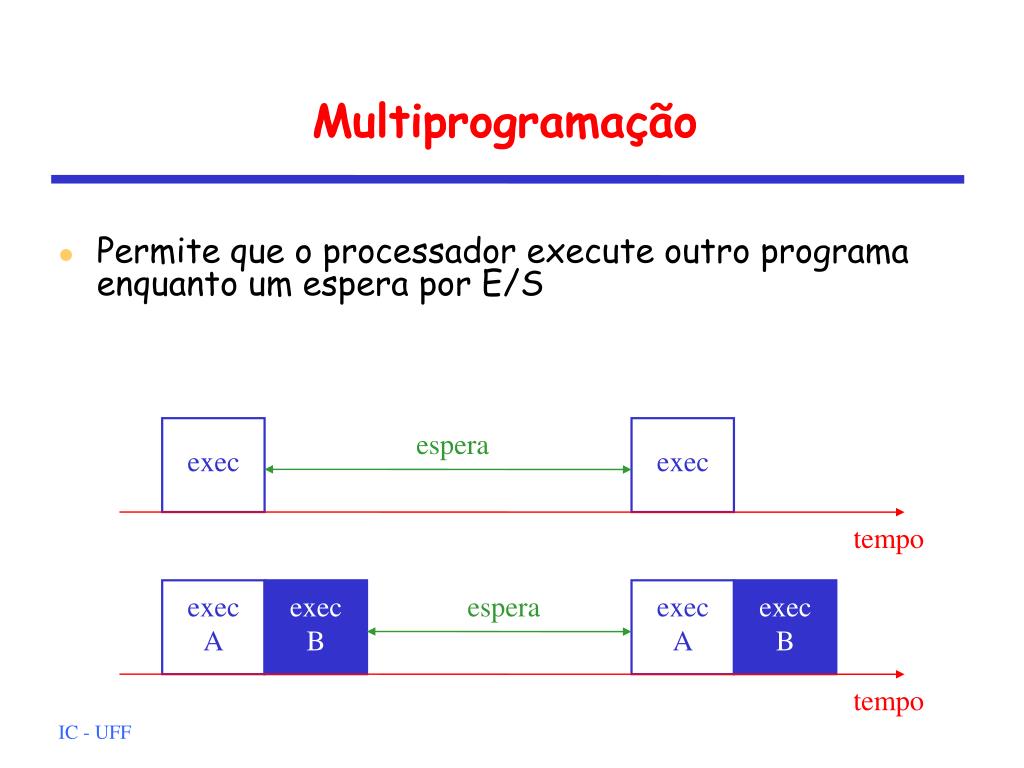 Multiprogramação

Permite que o processador execute outro programa enquanto um espera por E/S

exec

espera

exec

tempo

exec A

exec B

espera

exec A

exec B

tempo

IC - UFF